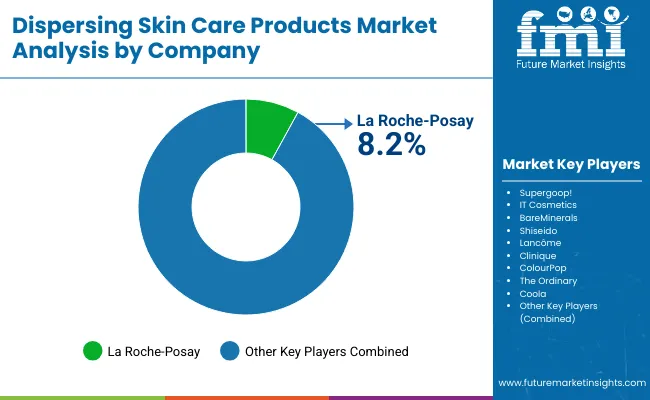 Dispersing Skin Care Products Market Analysis by Company

fmi
Future Market Insights

La Roche-Posay
8.2%

La Roche-Posay
Other Key Players Combined

Market Key Players

- Supergoop!
- IT Cosmetics
- BareMinerals
- Shiseido
- Lancôme
- Clinique
- ColourPop
- The Ordinary
- Coola
- Other Key Players (Combined)

www.futuremarketinsights.com